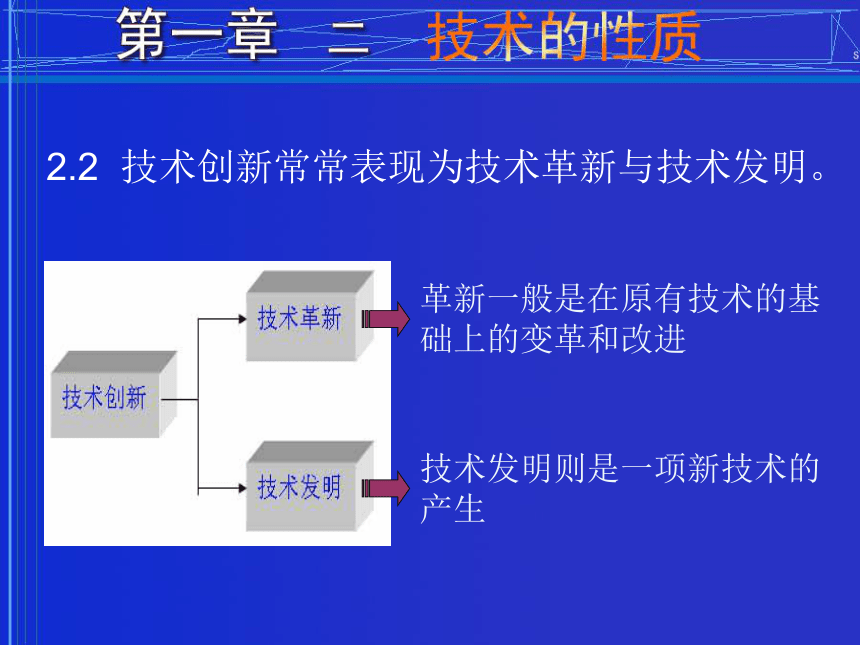 第一章 二 技术的性质

2.2 技术创新常常表现为技术革新与技术发明。

技术创新

技术革新

技术发明

革新一般是在原有技术的基础上的变革和改进

技术发明则是一项新技术的产生